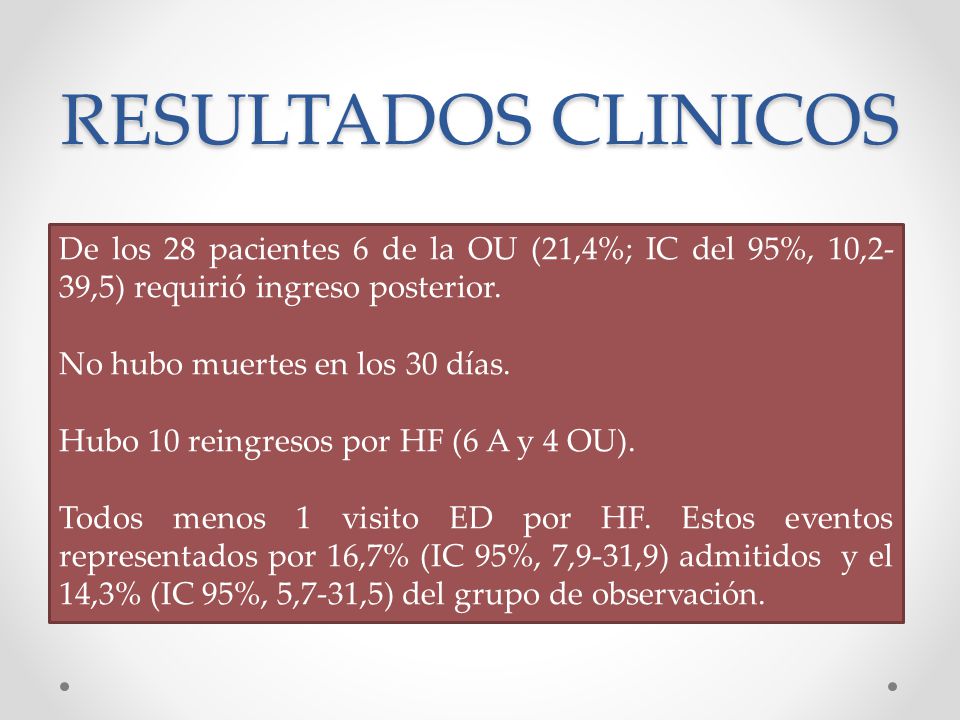 RESULTADOS CLINICOS

De los 28 pacientes 6 de la OU (21,4%; IC del 95%, 10,2-39,5) requirió ingreso posterior.

No hubo muertes en los 30 días.

Hubo 10 reingresos por HF (6 A y 4 OU).

Todos menos 1 visito ED por HF. Estos eventos representados por 16,7% (IC 95%, 7,9-31,9) admitidos y el 14,3% (IC 95%, 5,7-31,5) del grupo de observación.